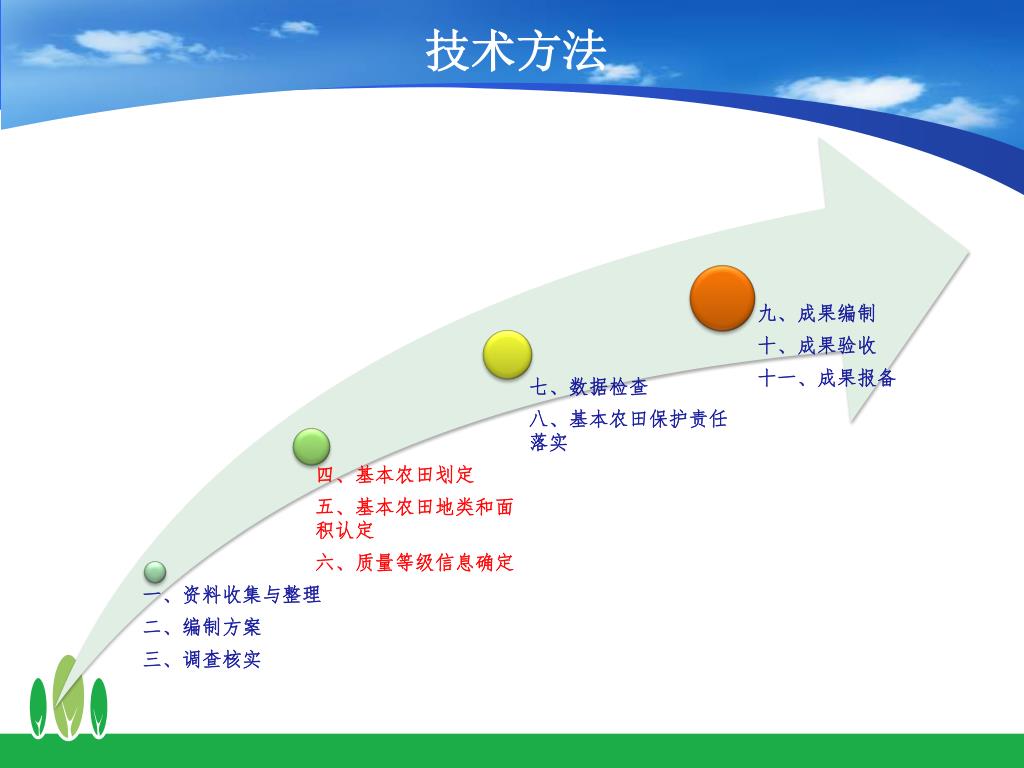 技术方法

一、资料收集与整理

二、编制方案

三、调查核实

四、基本农田划定

五、基本农田地类和面积认定

六、质量等级信息确定

七、数据检查

八、基本农田保护责任落实

九、成果编制

十、成果验收

十一、成果报备